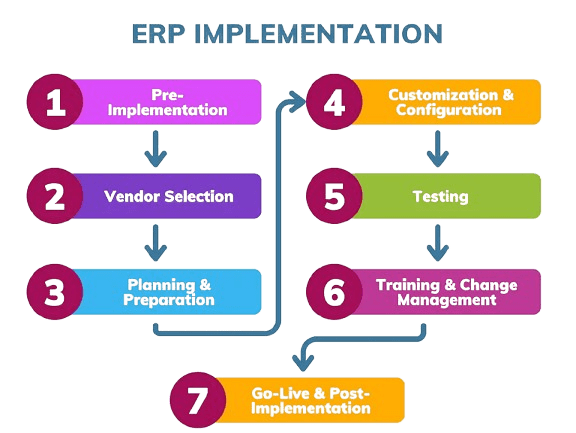 ERP IMPLEMENTATION

1 Pre-Implementation

2 Vendor Selection

3 Planning & Preparation

4 Customization & Configuration

5 Testing

6 Training & Change Management

7 Go-Live & Post-Implementation